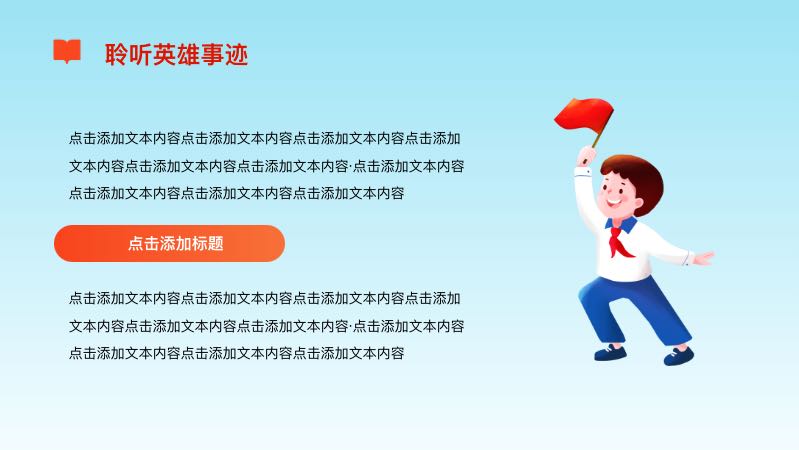 聆听英雄事迹

点击添加文本内容点击添加文本内容点击添加文本内容点击添加文本内容点击添加文本内容点击添加文本内容·点击添加文本内容点击添加文本内容点击添加文本内容点击添加文本内容

点击添加标题

点击添加文本内容点击添加文本内容点击添加文本内容点击添加文本内容点击添加文本内容点击添加文本内容·点击添加文本内容点击添加文本内容点击添加文本内容点击添加文本内容